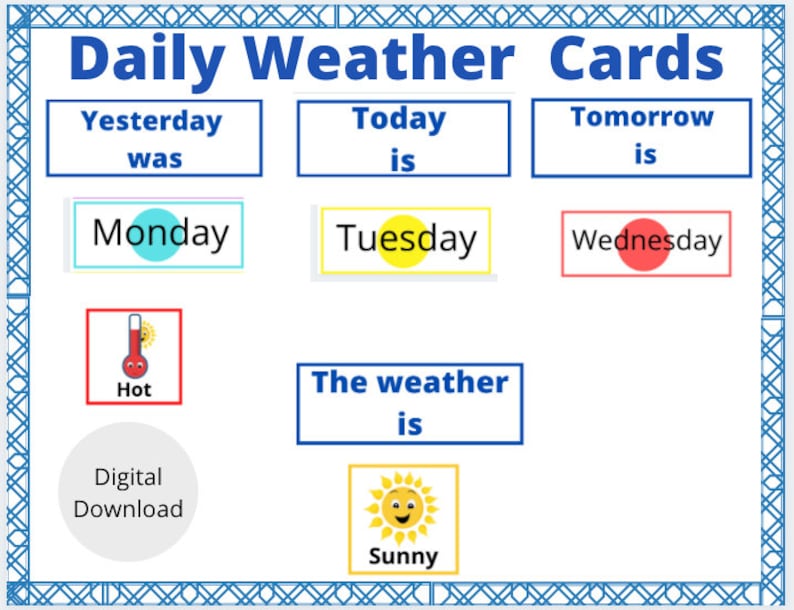 Daily Weather Cards

Yesterday was

Today is

Tomorrow is

Monday

Tuesday

Wednesday

Hot

The weather is

Digital Download

Sunny